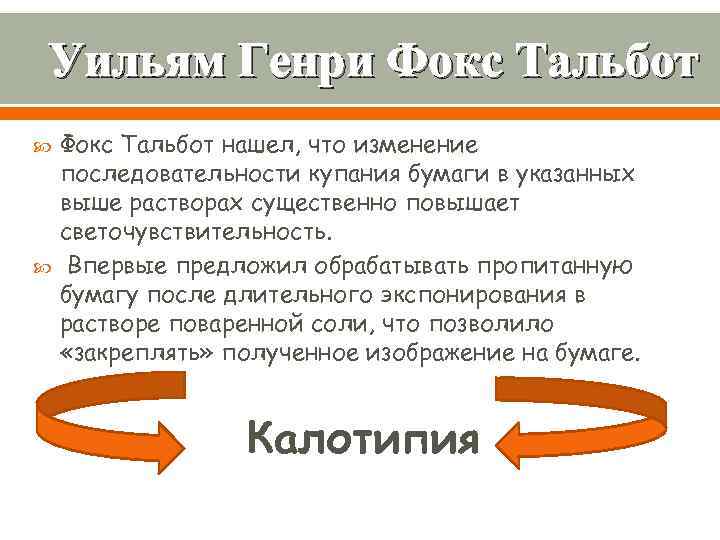 Уильям Генри Фокс Тальбот

Фокс Тальбот нашел, что изменение последовательности купания бумаги в указанных выше растворах существенно повышает светочувствительность.

Впервые предложил обрабатывать пропитанную бумагу после длительного экспонирования в растворе поваренной соли, что позволило «закреплять» полученное изображение на бумаге.

Калотипия